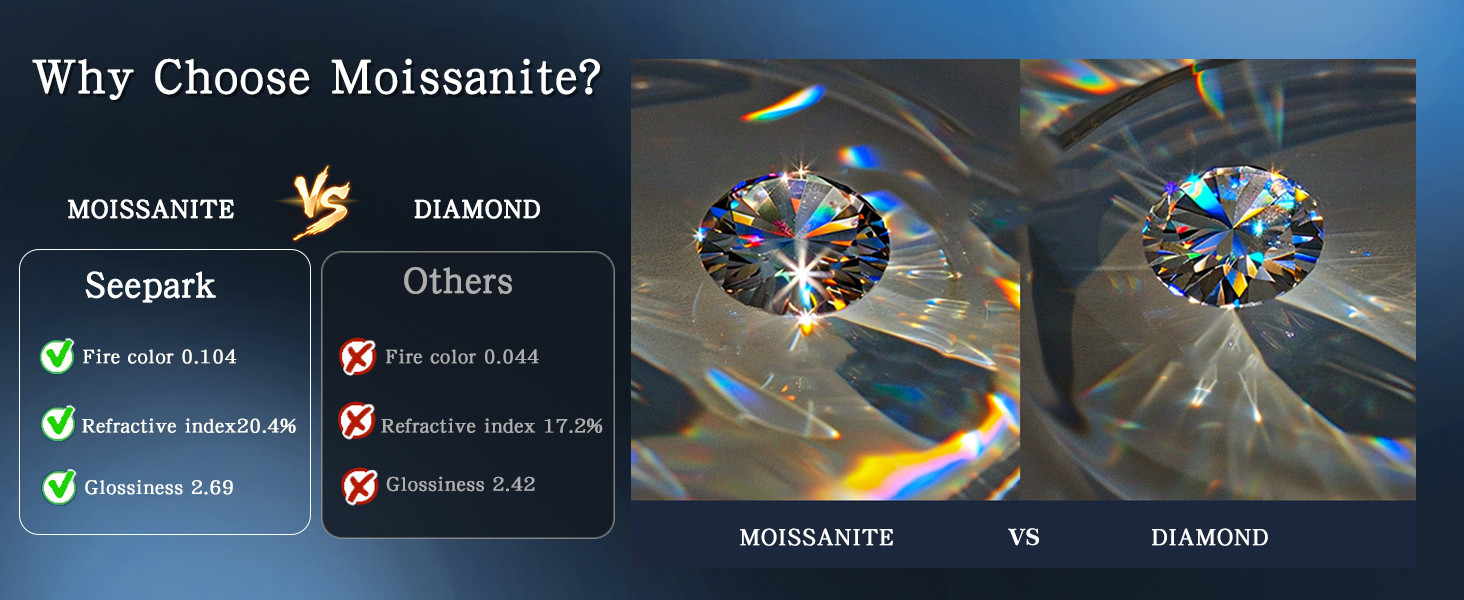 Why Choose Moissanite?

MOISSANITE VS DIAMOND

Seepark

Fire color 0.104

Refractive index20.4%

Glossiness 2.69

Others

Fire color 0.044

Refractive index 17.2%

Glossiness 2.42

MOISSANITE VS DIAMOND